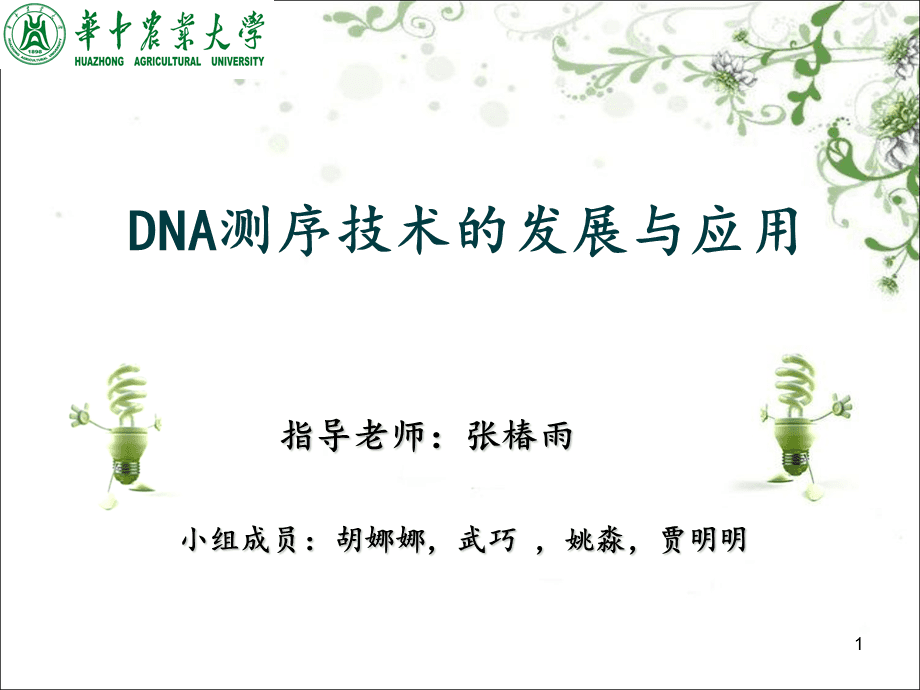 華中農業大學
HUAZHONG AGRICULTURAL UNIVERSITY

DNA测序技术的发展与应用

指导老师：张椿雨

小组成员：胡娜娜，武巧 ，姚淼，贾明明

1